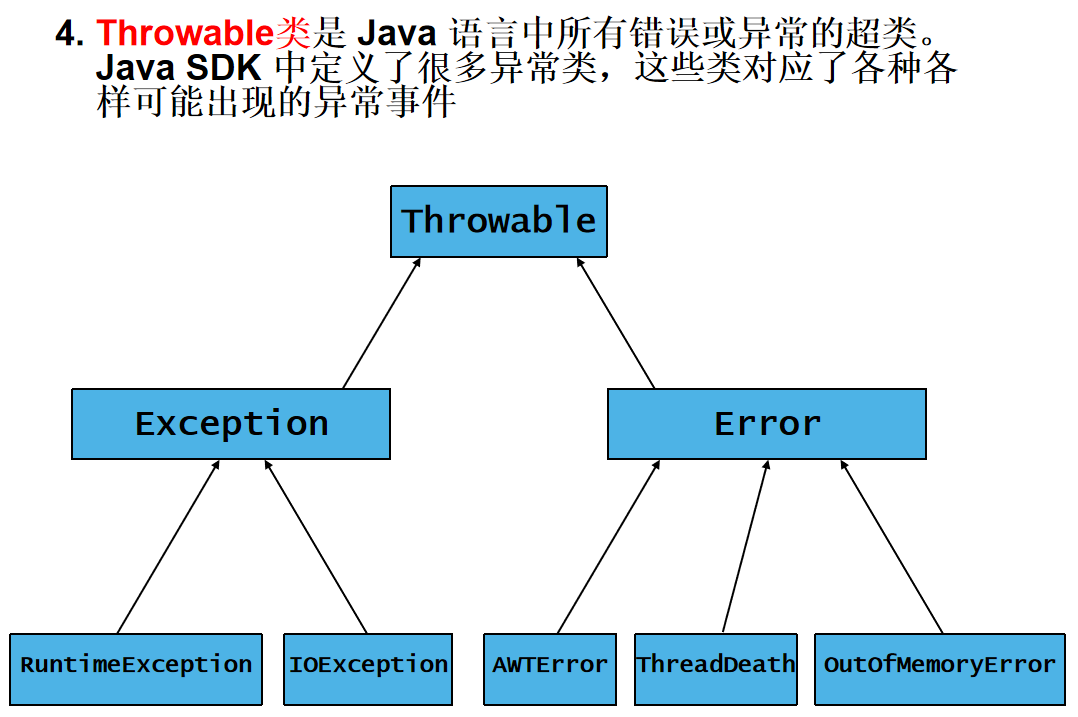 4. Throwable类是 Java 语言中所有错误或异常的超类。Java SDK 中定义了很多异常类，这些类对应了各种各样可能出现的异常事件

Throwable

Exception

Error

RuntimeException

IOException

AWTError

ThreadDeath

OutOfMemoryError